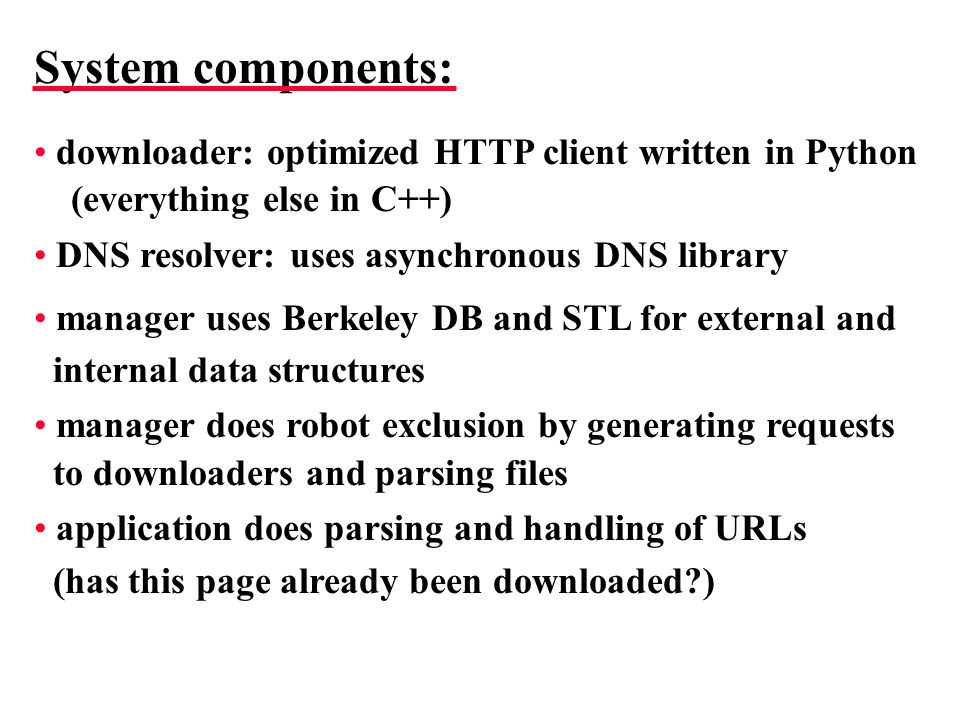 System components:

• downloader: optimized HTTP client written in Python (everything else in C++)

• DNS resolver: uses asynchronous DNS library

• manager uses Berkeley DB and STL for external and internal data structures

• manager does robot exclusion by generating requests to downloaders and parsing files

• application does parsing and handling of URLs (has this page already been downloaded?)